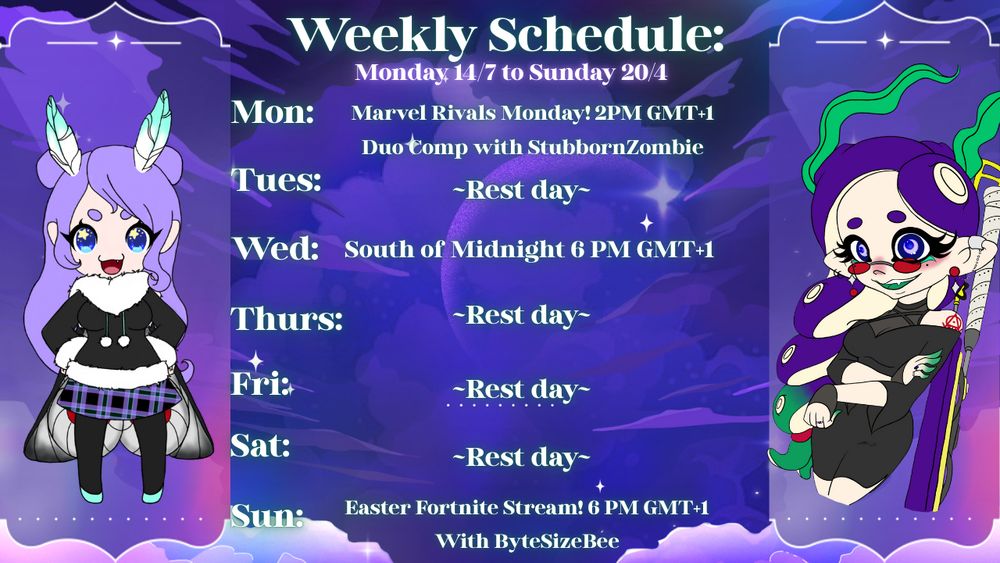 Weekly Schedule:
Monday 14/7 to Sunday 20/4

Mon: Marvel Rivals Monday! 2PM GMT+1
Duo Comp with StubbornZombie

Tues: ~Rest day~

Wed: South of Midnight 6 PM GMT+1

Thurs: ~Rest day~

Fri: ~Rest day~

Sat: ~Rest day~

Sun: Easter Fortnite Stream! 6 PM GMT+1
With ByteSizeBee